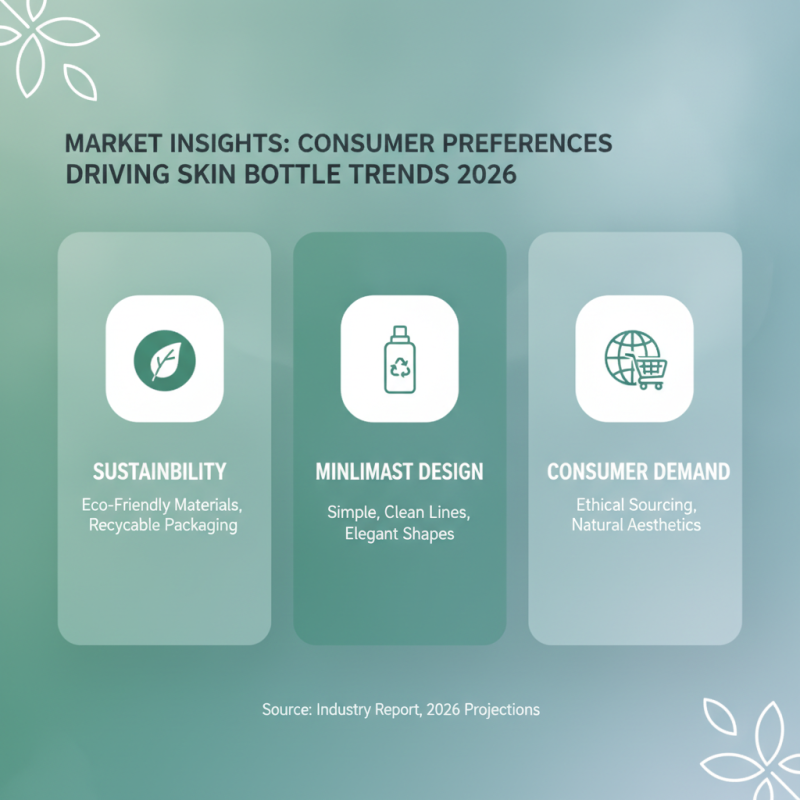 MARKET INSIGHTS: CONSUMER PREFERENCES DRIVING SKIN BOTTLE TRENDS 2026

SUSTAINBILITY
Eco-Friendly Materials, Recycable Packaging

MINLIMAST DESIGN
Simple, Clean Lines, Elegant Shapes

CONSUMER DEMAND
Ethical Sourcing, Natural Aesthetics

Source: Industry Report, 2026 Projections